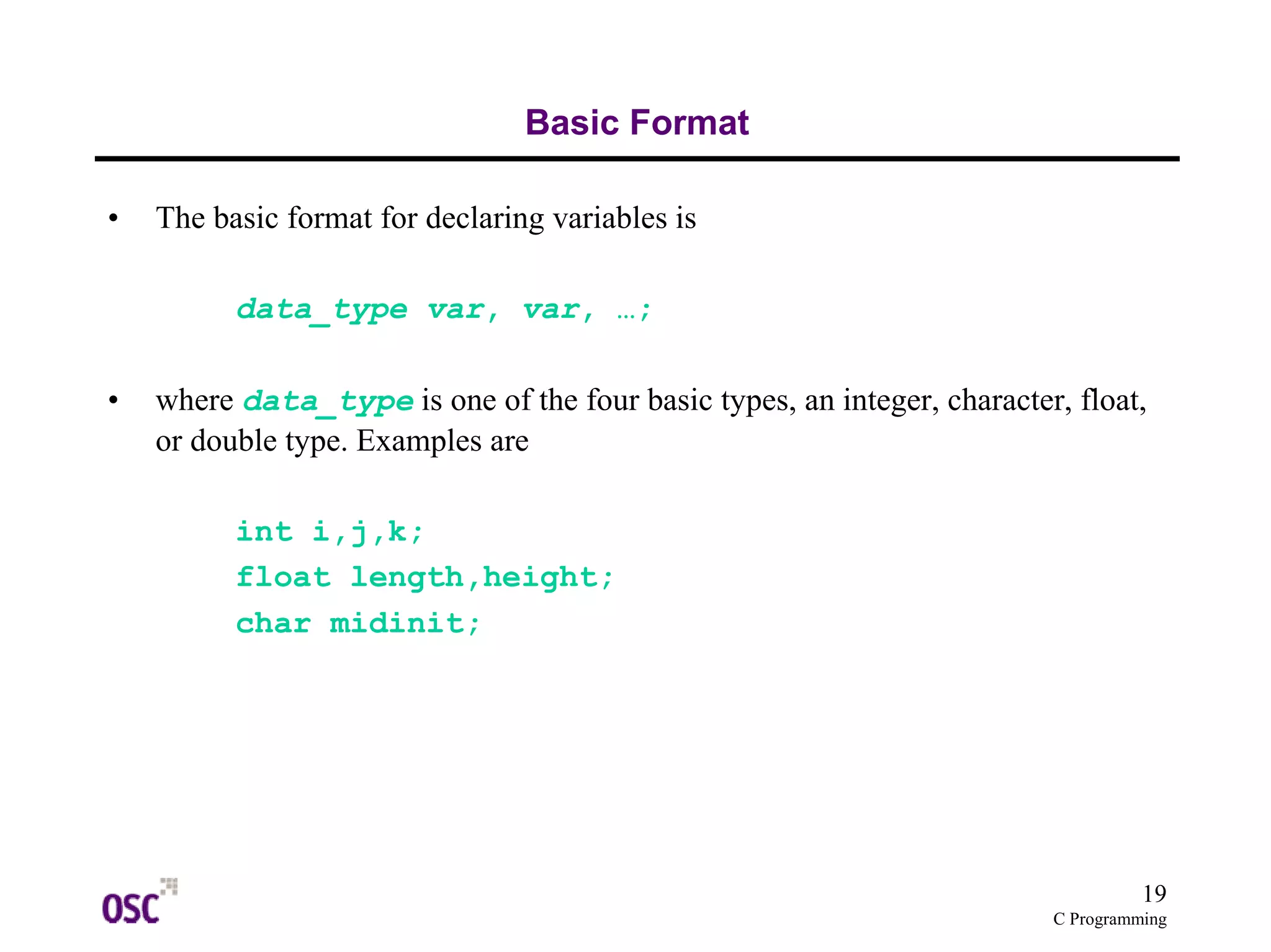 Basic Format

• The basic format for declaring variables is

data_type var, var, …;

• where data_type is one of the four basic types, an integer, character, float, or double type. Examples are

int i,j,k;
float length,height;
char midinit;

OSC

19
C Programming